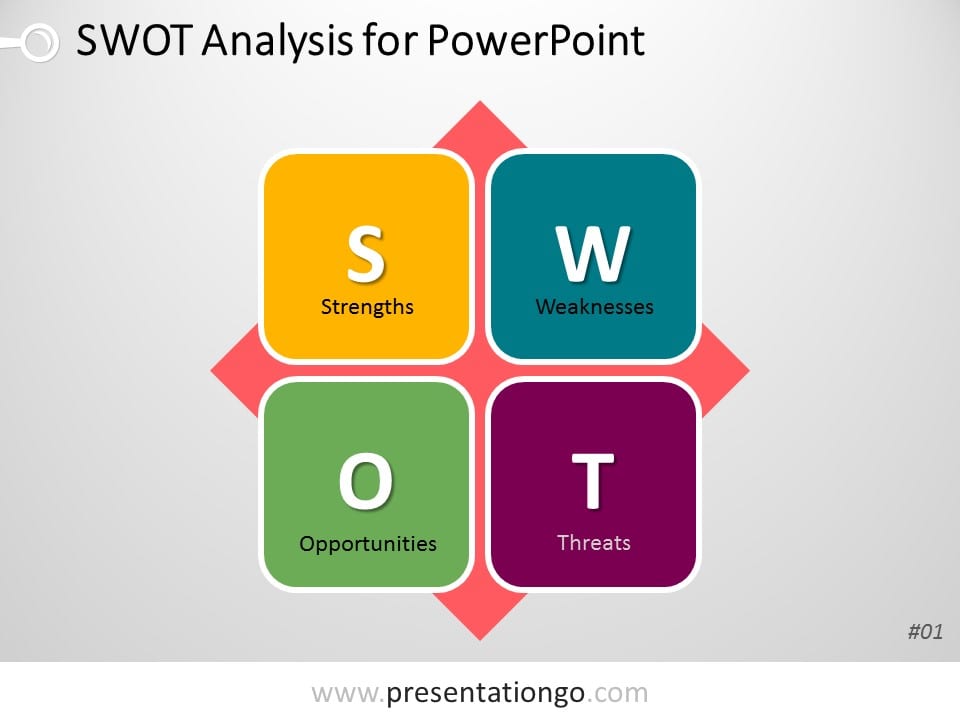 SWOT Analysis for PowerPoint

S
Strengths

W
Weaknesses

O
Opportunities

T
Threats

#01

www.presentationgo.com